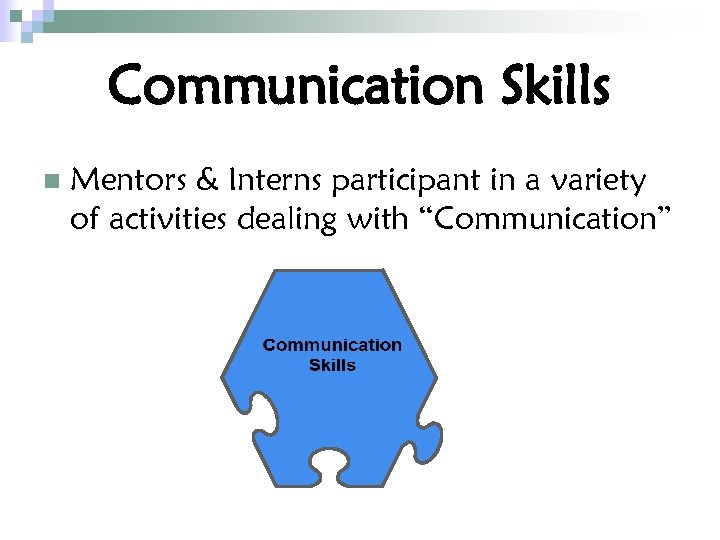 Communication Skills

Mentors & Interns participant in a variety of activities dealing with “Communication”

Communication Skills